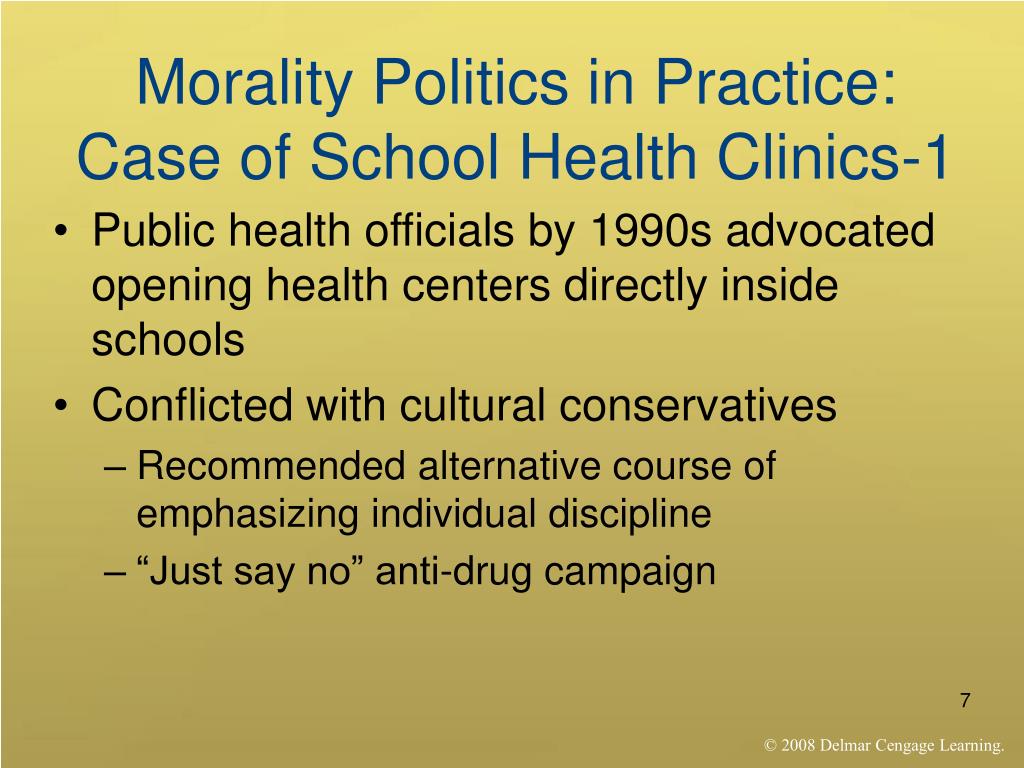 Morality Politics in Practice: Case of School Health Clinics-1

• Public health officials by 1990s advocated opening health centers directly inside schools
• Conflicted with cultural conservatives
– Recommended alternative course of emphasizing individual discipline
– “Just say no” anti-drug campaign

7

© 2008 Delmar Cengage Learning.